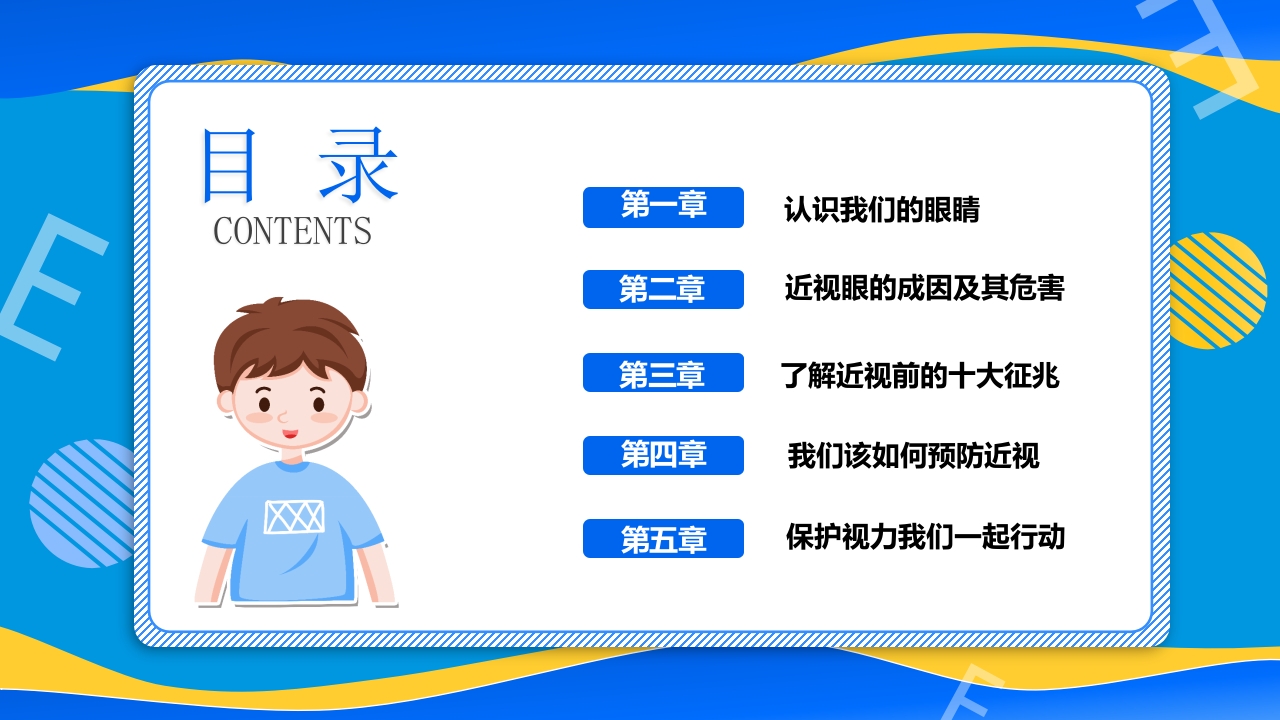 目 录
CONTENTS

第一章 认识我们的眼睛

第二章 近视眼的成因及其危害

第三章 了解近视前的十大征兆

第四章 我们该如何预防近视

第五章 保护视力我们一起行动